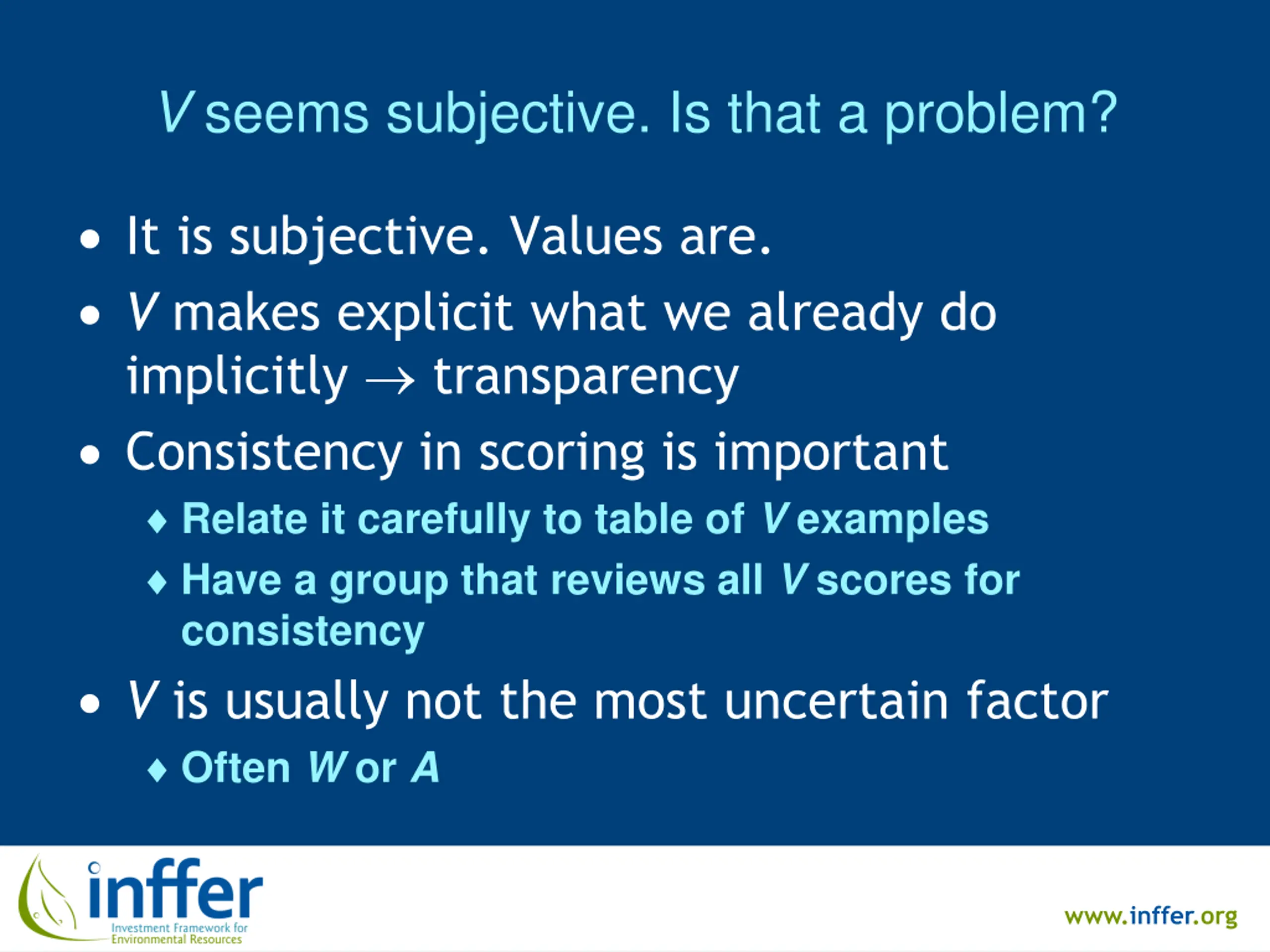 V seems subjective. Is that a problem?

• It is subjective. Values are.
• V makes explicit what we already do implicitly → transparency
• Consistency in scoring is important
♦ Relate it carefully to table of V examples
♦ Have a group that reviews all V scores for consistency
• V is usually not the most uncertain factor
♦ Often W or A

inffer
Investment Framework for Environmental Resources

www.inffer.org